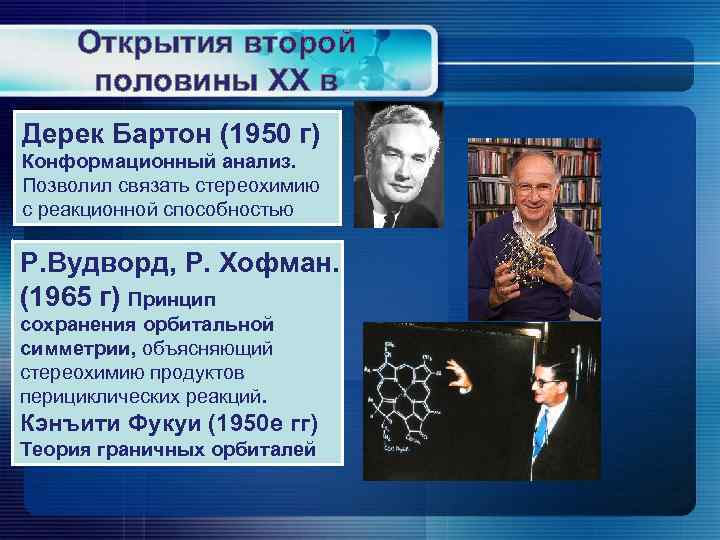 Открытия второй половины XX в

Дерек Бартон (1950 г)
Конформационный анализ.
Позволил связать стереохимию с реакционной способностью

Р.Вудворд, Р. Хофман. (1965 г) Принцип сохранения орбитальной симметрии, объясняющий стереохимию продуктов перициклических реакций.
Кэнъити Фукуи (1950е гг)
Теория граничных орбиталей